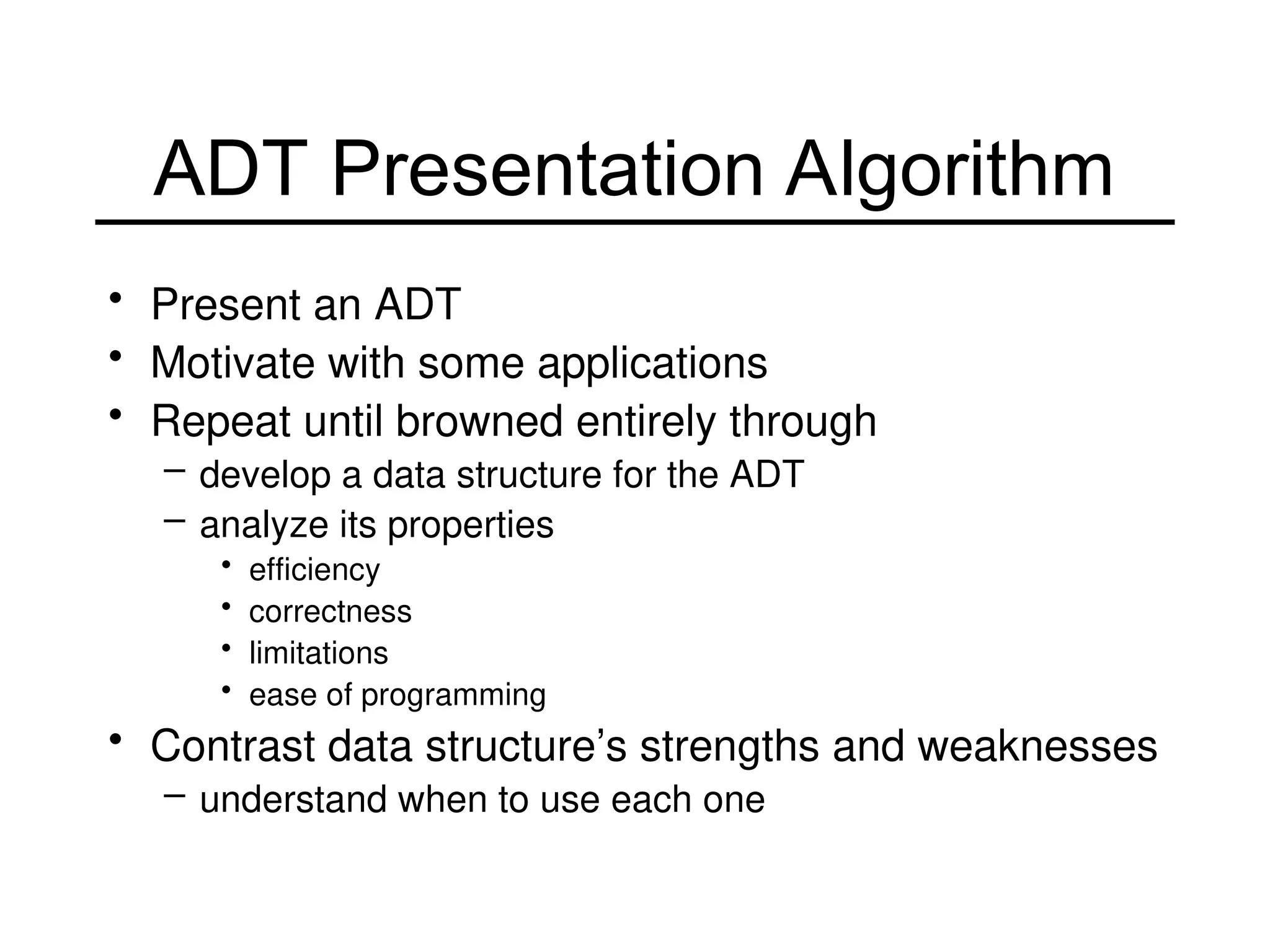 ADT Presentation Algorithm

• Present an ADT
• Motivate with some applications
• Repeat until browned entirely through
– develop a data structure for the ADT
– analyze its properties
• efficiency
• correctness
• limitations
• ease of programming
• Contrast data structure’s strengths and weaknesses
– understand when to use each one